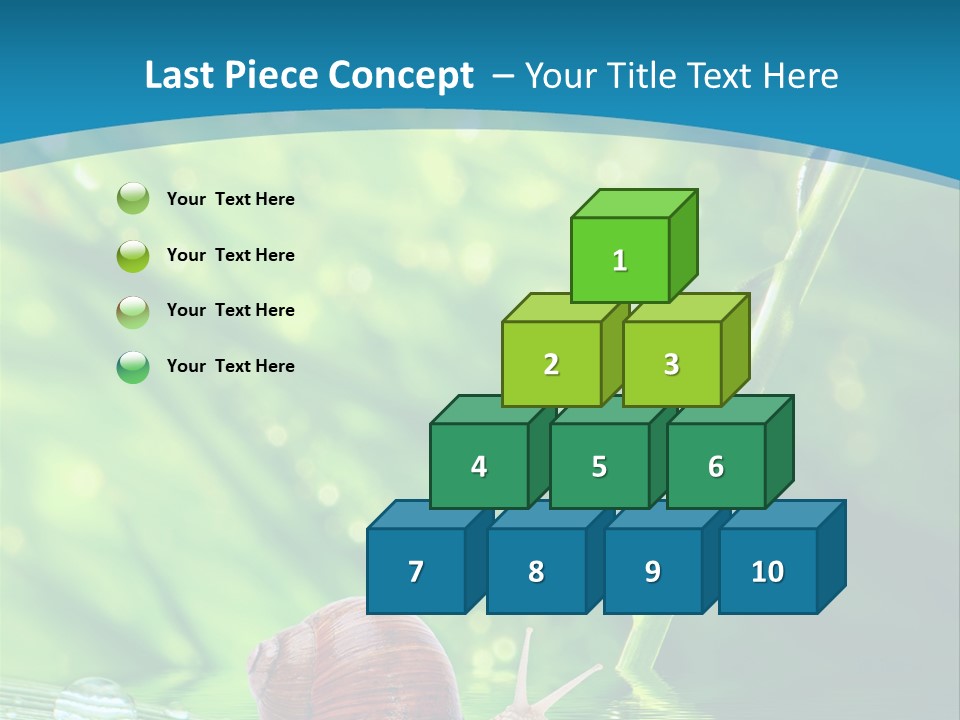 Last Piece Concept – Your Title Text Here

Your Text Here

Your Text Here

Your Text Here

Your Text Here

1

2 3

4 5 6

7 8 9 10